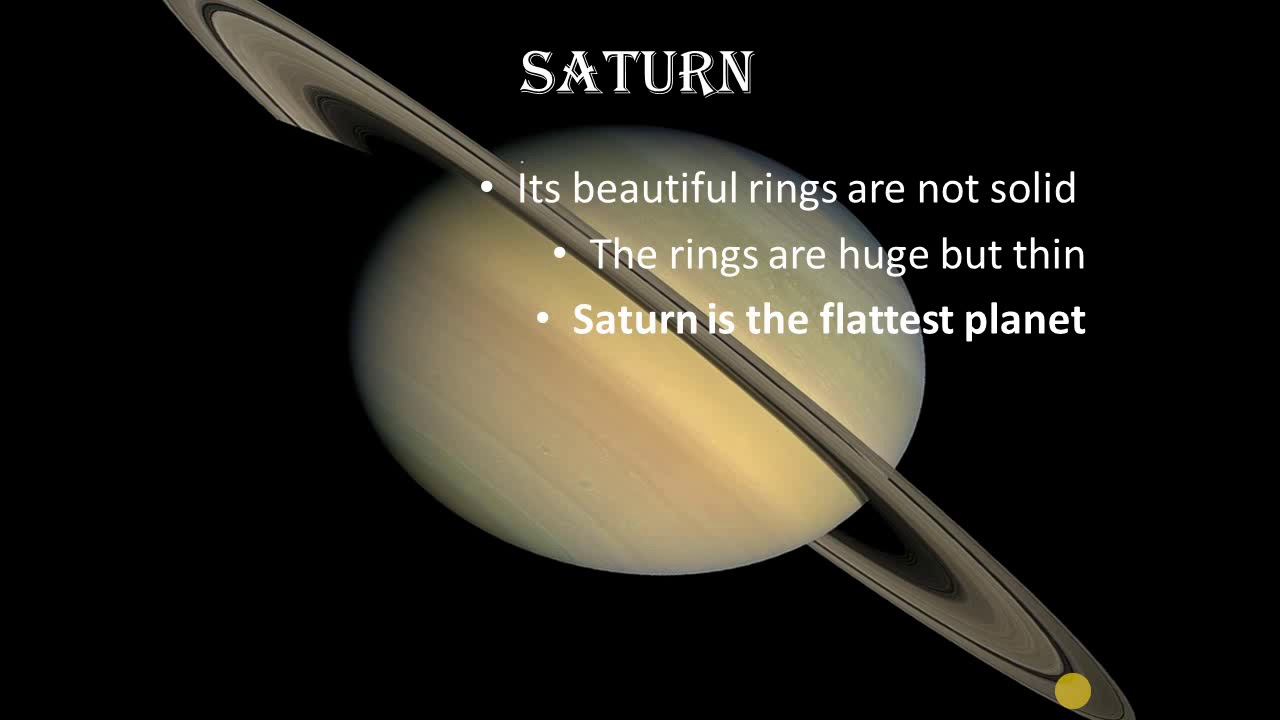 SATURN

• Its beautiful rings are not solid

• The rings are huge but thin

• Saturn is the flattest planet